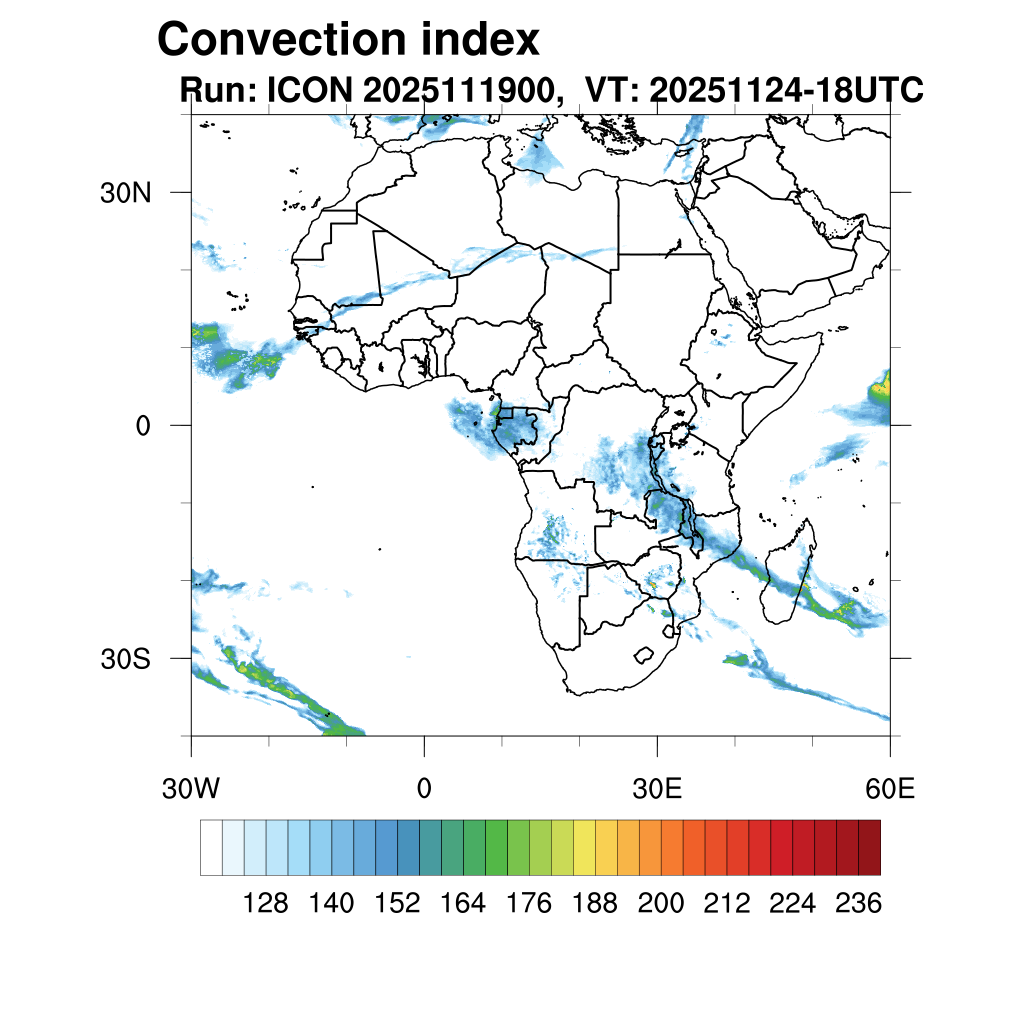 Convection index
Run: ICON 2025111900, VT: 20251124-18UTC

30N
0
30S

30W
0
30E
60E

128
140
152
164
176
188
200
212
224
236